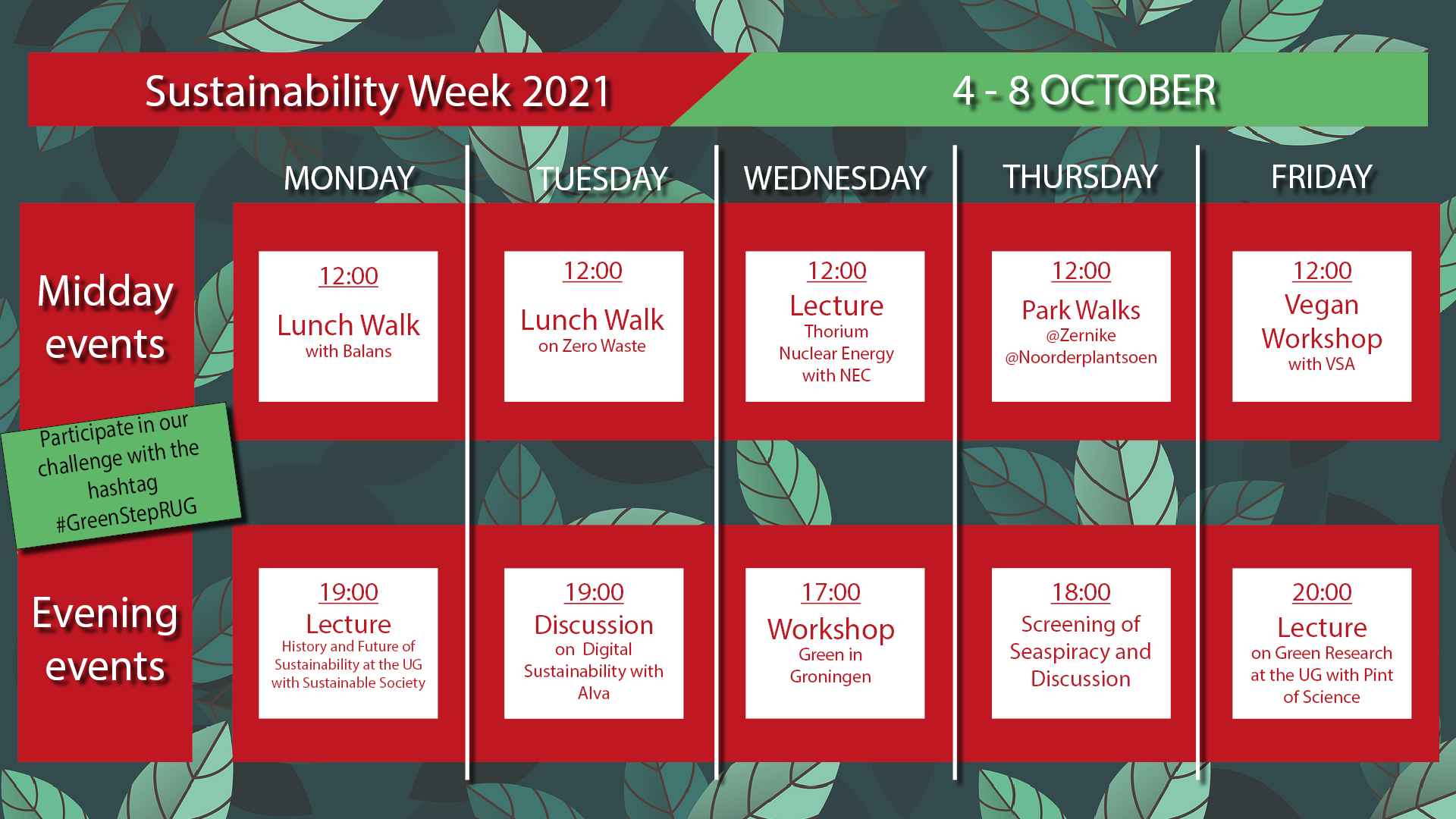 Sustainability Week 2021

4 - 8 OCTOBER

| | MONDAY | TUESDAY | WEDNESDAY | THURSDAY | FRIDAY |
|---|---|---|---|---|---|
| Midday events | 12:00 Lunch Walk with Balans | 12:00 Lunch Walk on Zero Waste | 12:00 Lecture Thorium Nuclear Energy with NEC | 12:00 Park Walks @Zernike @Noorderplantsoen | 12:00 Vegan Workshop with VSA |
| Evening events | 19:00 Lecture History and Future of Sustainability at the UG with Sustainable Society | 19:00 Discussion on Digital Sustainability with Alva | 17:00 Workshop Green in Groningen | 18:00 Screening of Seaspiracy and Discussion | 20:00 Lecture on Green Research at the UG with Pint of Science |

Participate in our challenge with the hashtag #GreenStepRUG